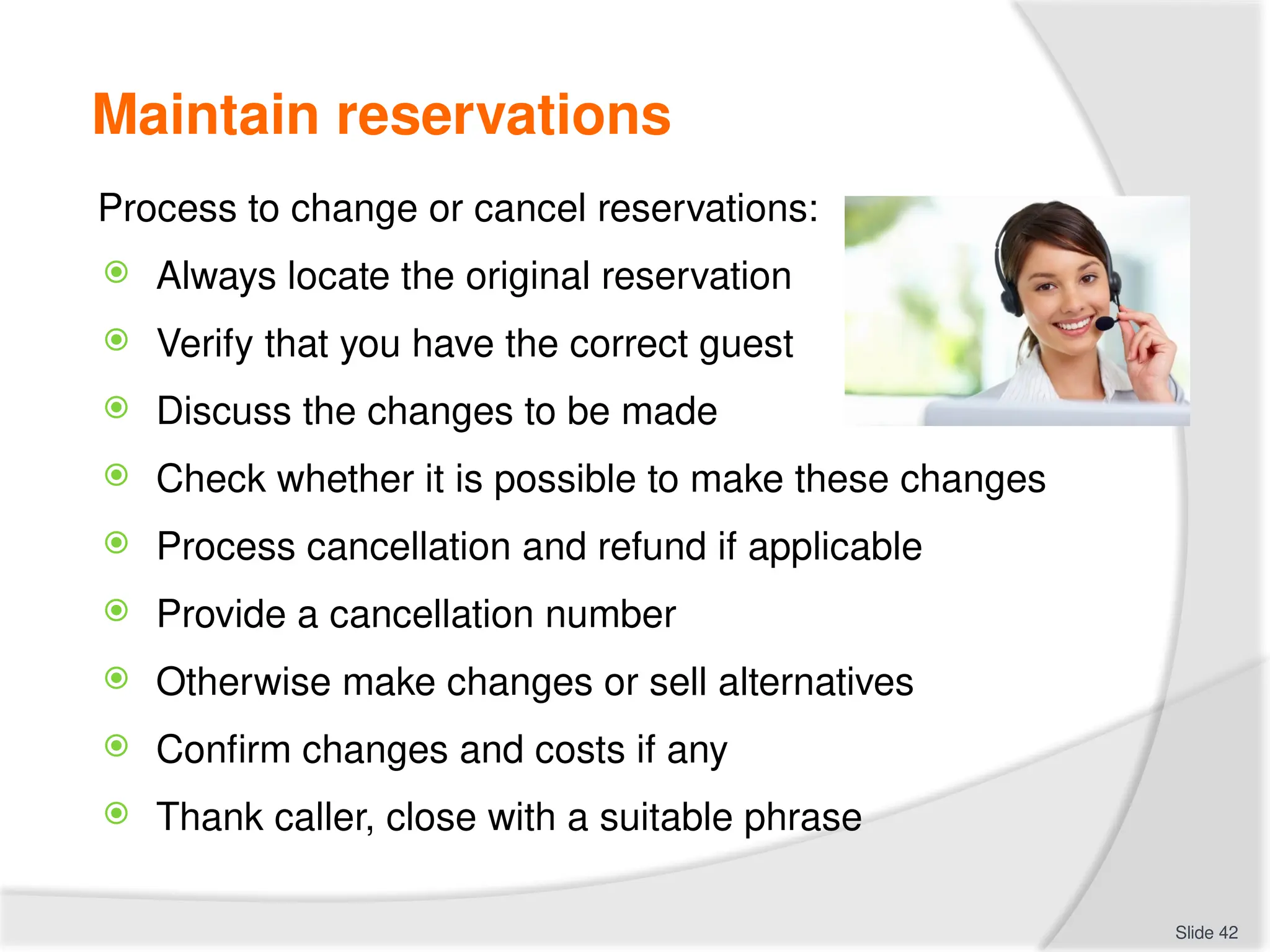 Maintain reservations

Process to change or cancel reservations:

- Always locate the original reservation
- Verify that you have the correct guest
- Discuss the changes to be made
- Check whether it is possible to make these changes
- Process cancellation and refund if applicable
- Provide a cancellation number
- Otherwise make changes or sell alternatives
- Confirm changes and costs if any
- Thank caller, close with a suitable phrase

Slide 42